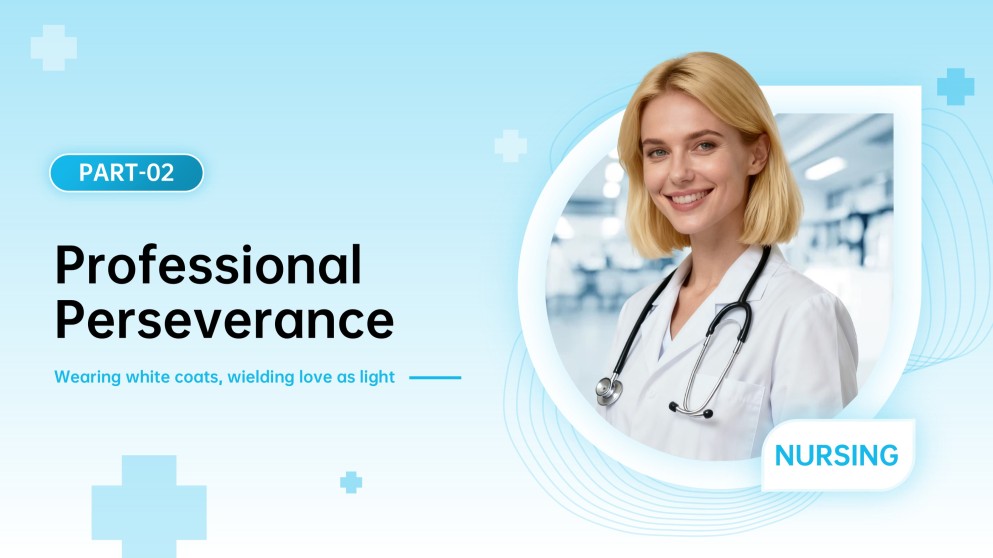 PART-02

Professional Perseverance

Wearing white coats, wielding love as light

NURSING